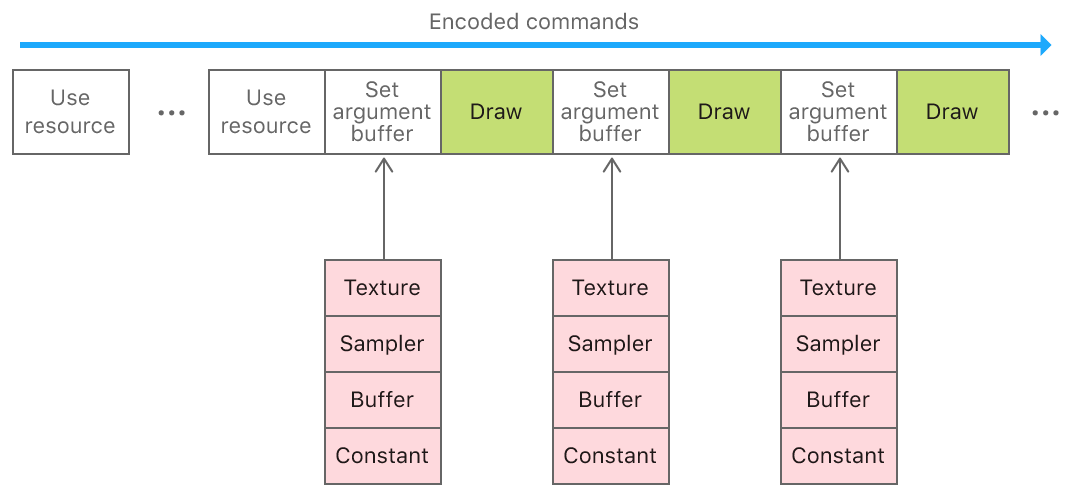 Encoded commands

Use resource

...

Use resource

Set argument buffer

Draw

Set argument buffer

Draw

Set argument buffer

Draw

...

Texture

Sampler

Buffer

Constant

Texture

Sampler

Buffer

Constant

Texture

Sampler

Buffer

Constant